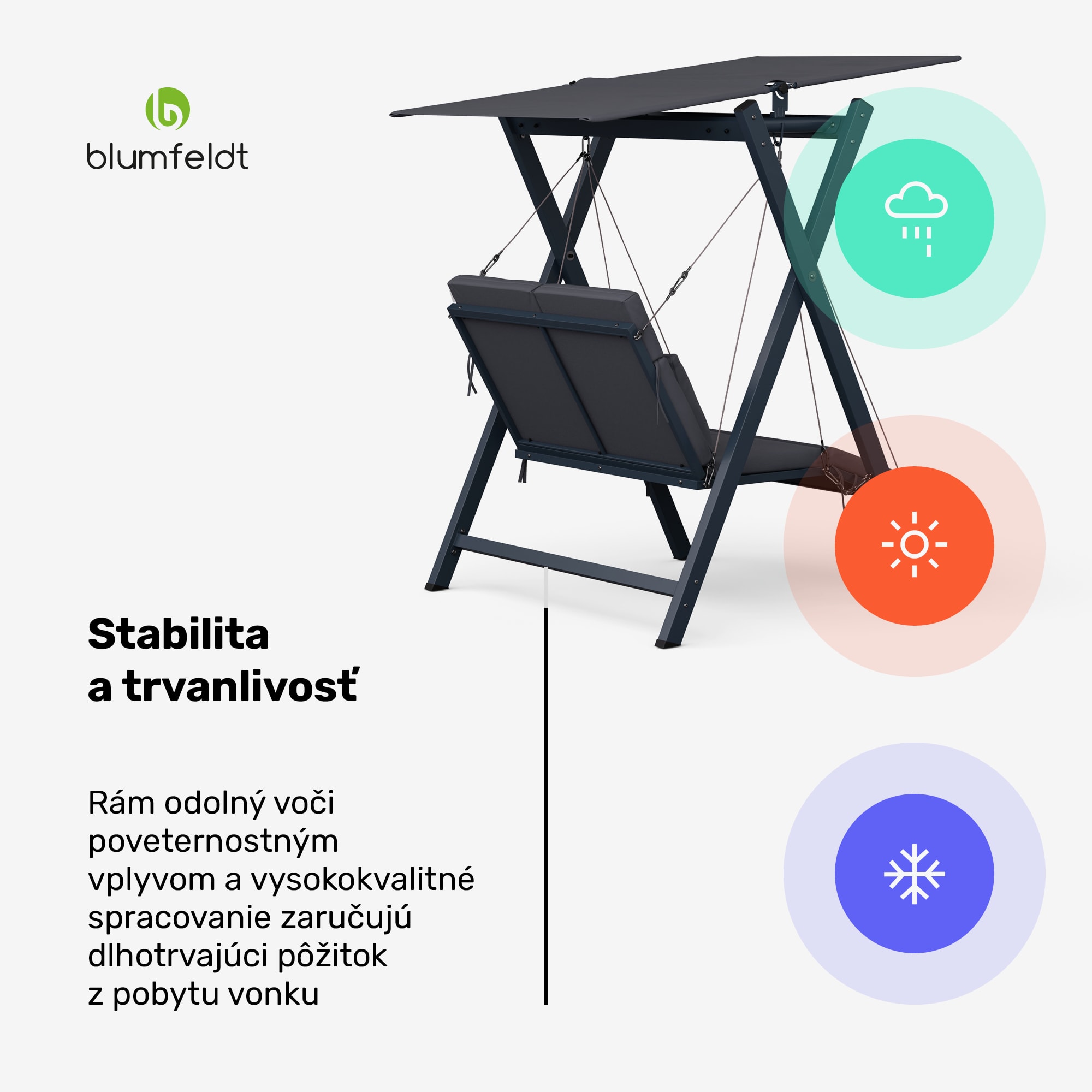 blumfeldt

Stabilita a trvanlivosť

Rám odolný voči poveternostným vplyvom a vysokokvalitné spracovanie zaručujú dlhotrvajúci pôžitok z pobytu vonku